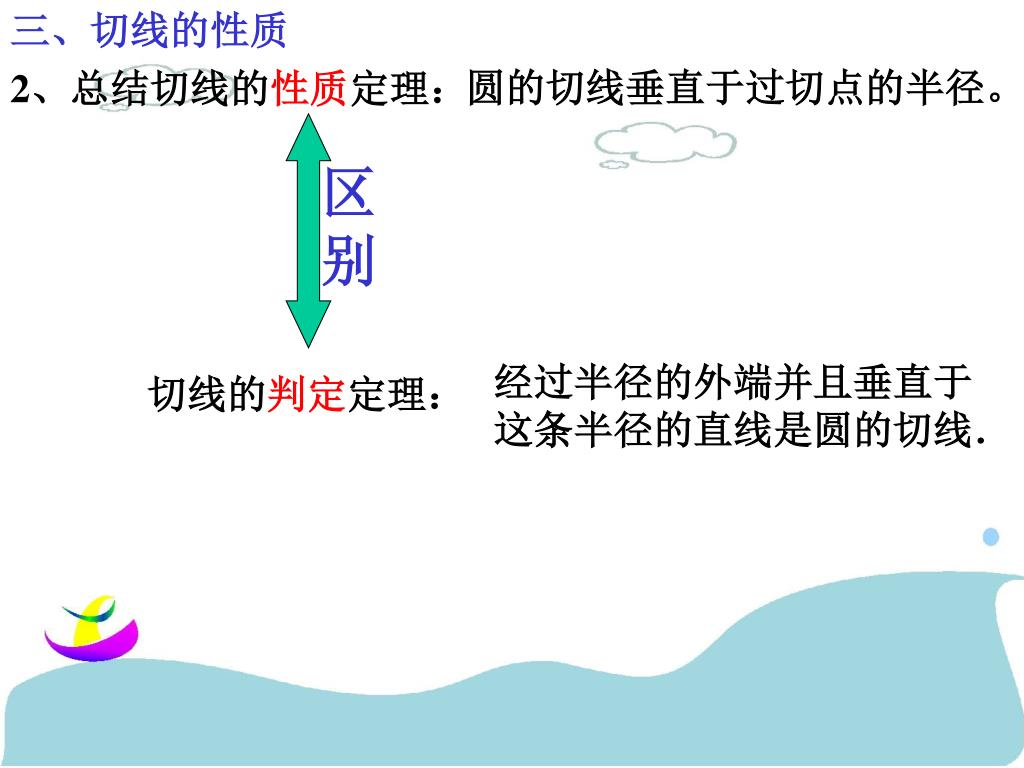 三、切线的性质

2、总结切线的性质定理：圆的切线垂直于过切点的半径。

区别

切线的判定定理：

经过半径的外端并且垂直于这条半径的直线是圆的切线.